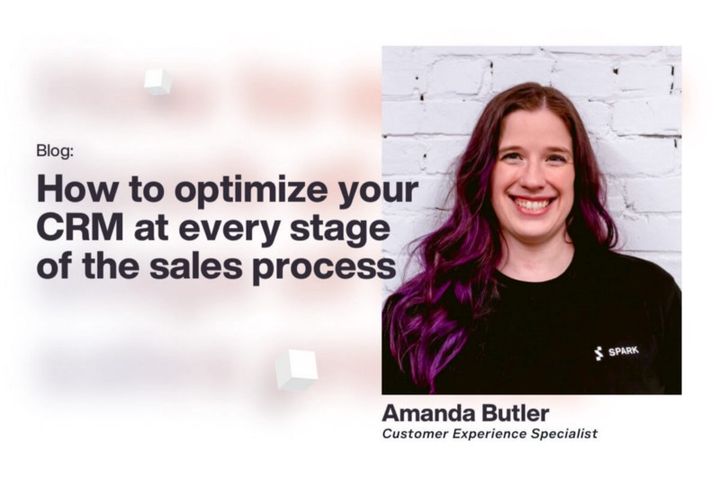 Blog:

How to optimize your CRM at every stage of the sales process

SPARK

Amanda Butler
Customer Experience Specialist